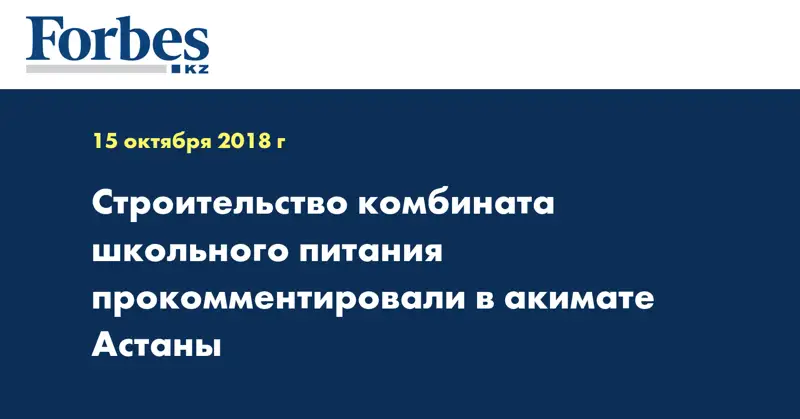 Forbes
KZ

15 октября 2018 г

Строительство комбината школьного питания прокомментировали в акимате Астаны